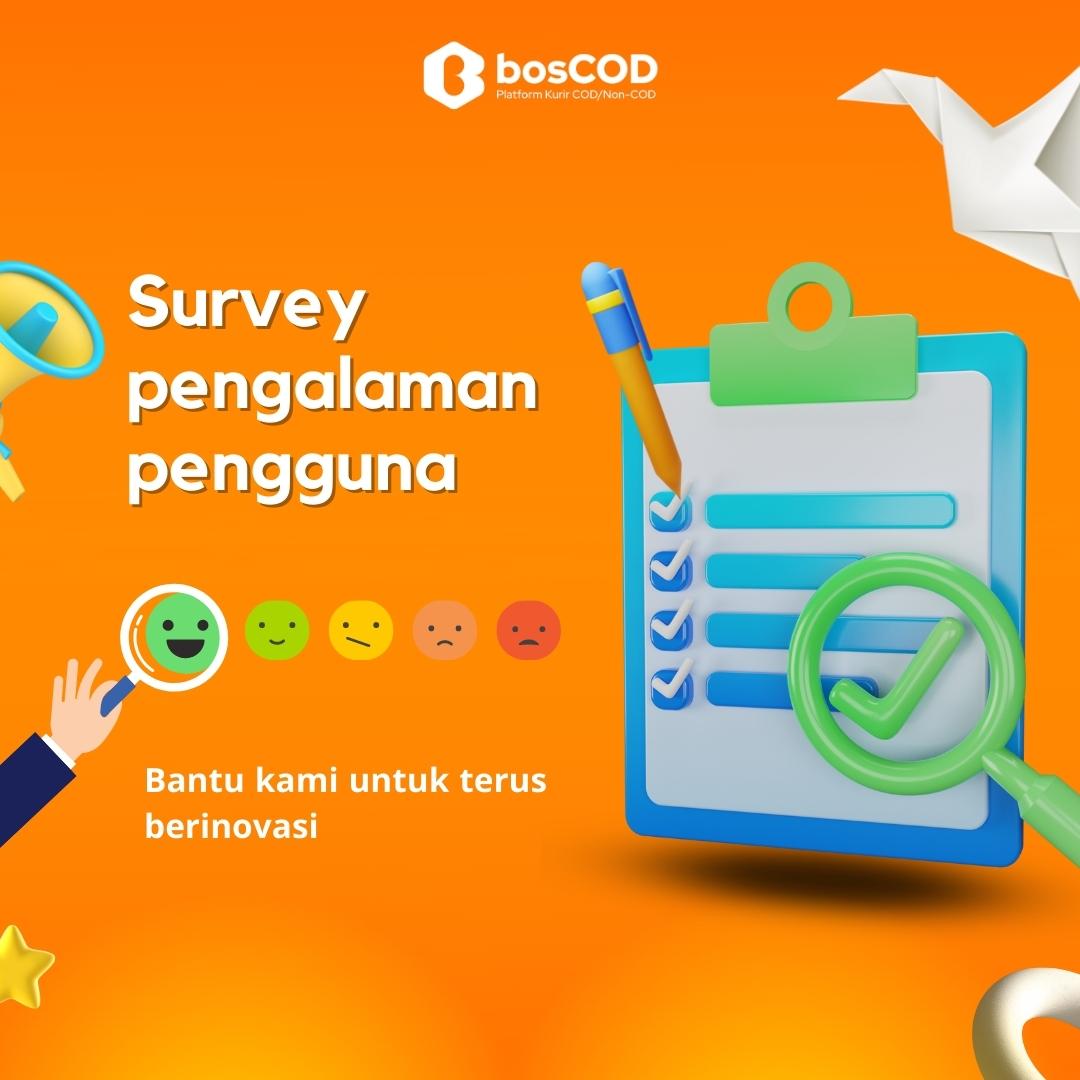 bosCOD
Platform Kurir COD/Non-COD

Survey pengalaman pengguna

Bantu kami untuk terus berinovasi